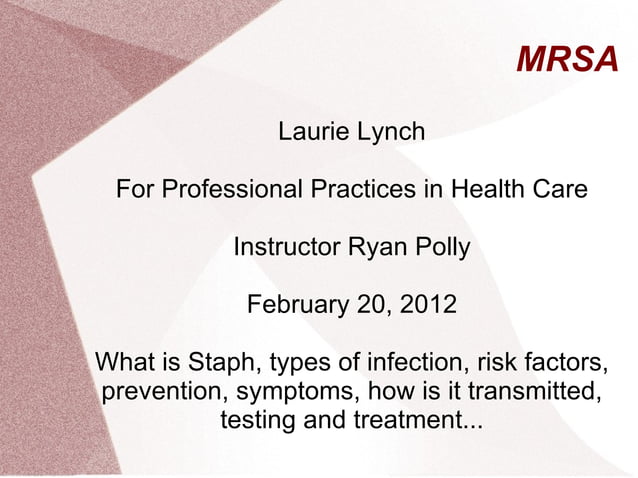 MRSA

Laurie Lynch

For Professional Practices in Health Care

Instructor Ryan Polly

February 20, 2012

What is Staph, types of infection, risk factors, prevention, symptoms, how is it transmitted, testing and treatment...